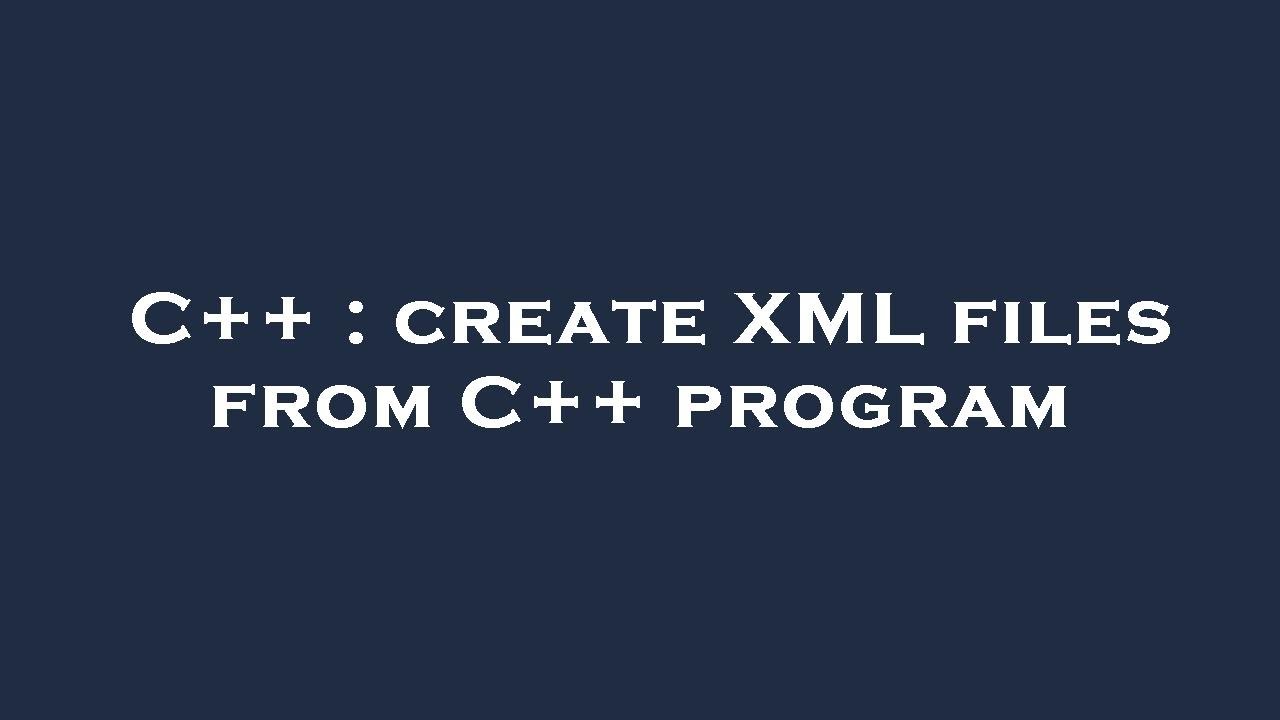 C++ : create XML files from C++ program